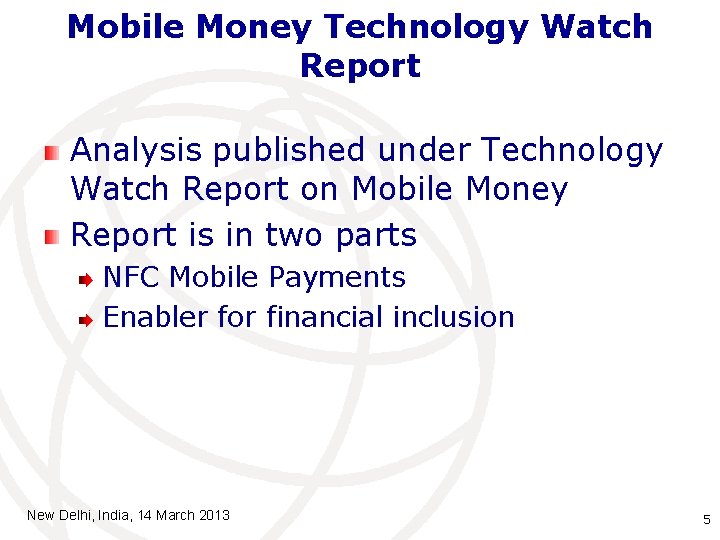 Mobile Money Technology Watch Report

Analysis published under Technology Watch Report on Mobile Money

Report is in two parts

NFC Mobile Payments

Enabler for financial inclusion

New Delhi, India, 14 March 2013

5